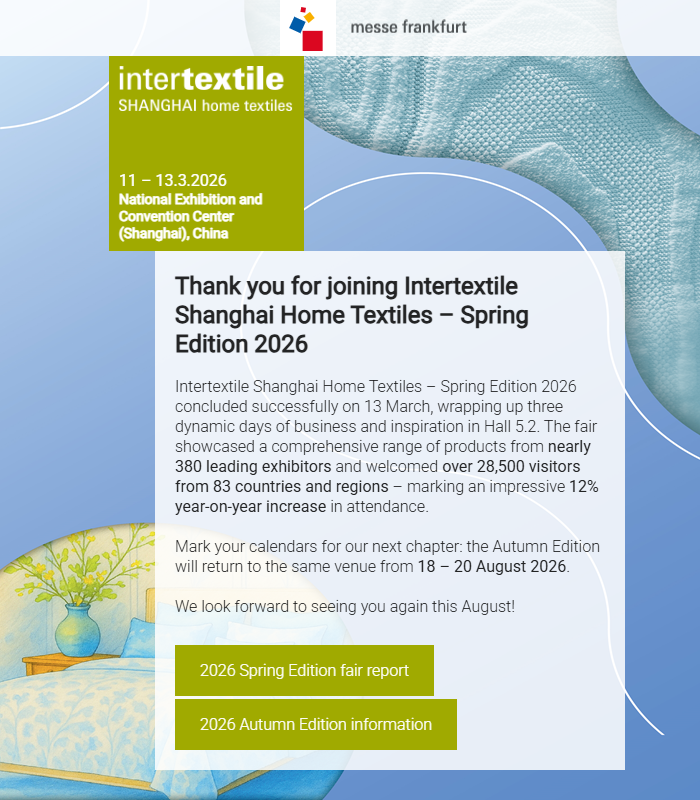 messe frankfurt

intertextile
SHANGHAI home textiles

11 – 13.3.2026
National Exhibition and Convention Center (Shanghai), China

Thank you for joining Intertextile Shanghai Home Textiles – Spring Edition 2026

Intertextile Shanghai Home Textiles – Spring Edition 2026 concluded successfully on 13 March, wrapping up three dynamic days of business and inspiration in Hall 5.2. The fair showcased a comprehensive range of products from nearly 380 leading exhibitors and welcomed over 28,500 visitors from 83 countries and regions – marking an impressive 12% year-on-year increase in attendance.

Mark your calendars for our next chapter: the Autumn Edition will return to the same venue from 18 – 20 August 2026.

We look forward to seeing you again this August!

2026 Spring Edition fair report

2026 Autumn Edition information